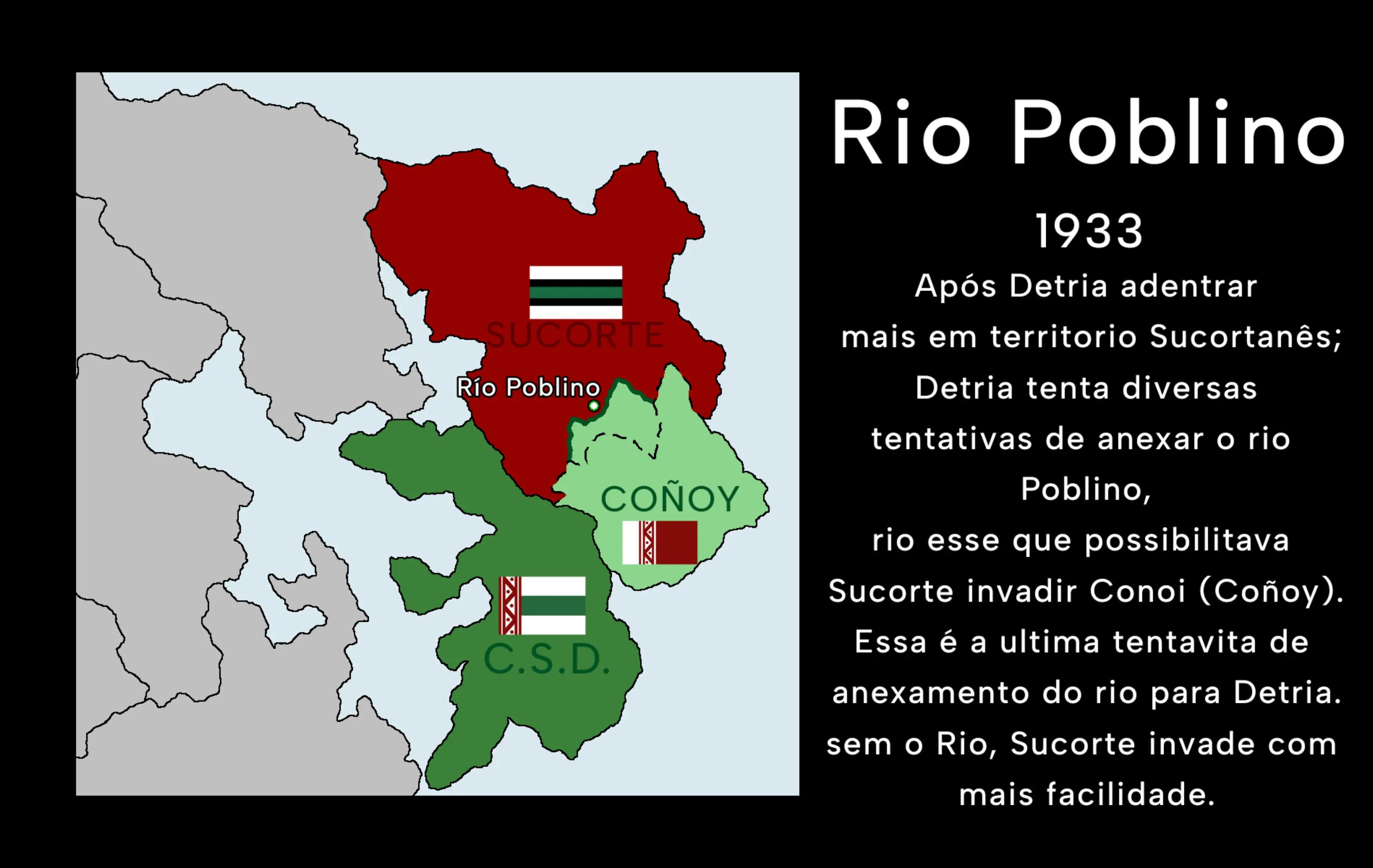 SUCORTE

Río Poblino

COÑOY

C.S.D.

Rio Poblino

1933

Após Detria adentrar mais em territorio Sucortanês; Detria tenta diversas tentativas de anexar o rio Poblino, rio esse que possibilitava Sucorte invadir Conoi (Coñoy). Essa é a ultima tentavita de anexamento do rio para Detria. sem o Rio, Sucorte invade com mais facilidade.